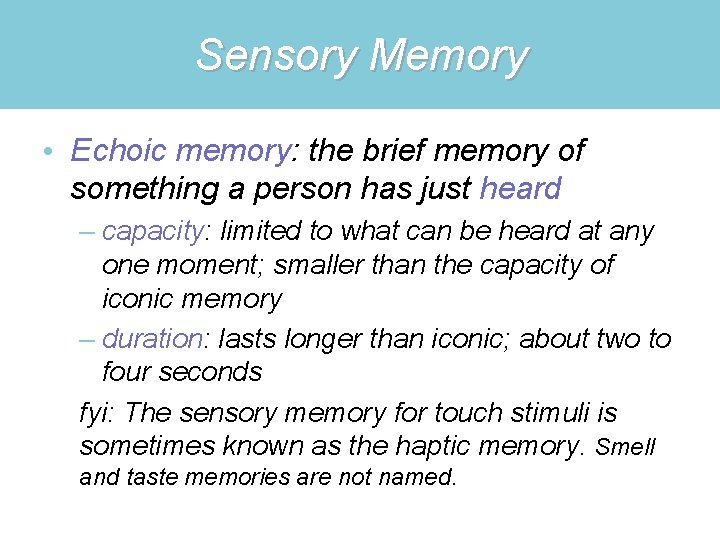 Sensory Memory

• Echoic memory: the brief memory of something a person has just heard

– capacity: limited to what can be heard at any one moment; smaller than the capacity of iconic memory

– duration: lasts longer than iconic; about two to four seconds

fyi: The sensory memory for touch stimuli is sometimes known as the haptic memory. Smell and taste memories are not named.